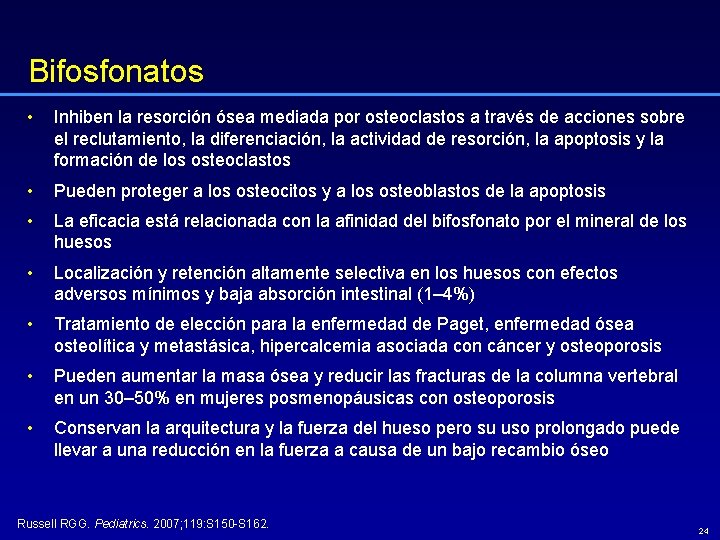 Bifosfonatos

• Inhiben la resorción ósea mediada por osteoclastos a través de acciones sobre el reclutamiento, la diferenciación, la actividad de resorción, la apoptosis y la formación de los osteoclastos

• Pueden proteger a los osteocitos y a los osteoblastos de la apoptosis

• La eficacia está relacionada con la afinidad del bifosfonato por el mineral de los huesos

• Localización y retención altamente selectiva en los huesos con efectos adversos mínimos y baja absorción intestinal (1–4%)

• Tratamiento de elección para la enfermedad de Paget, enfermedad ósea osteolítica y metastásica, hipercalcemia asociada con cáncer y osteoporosis

• Pueden aumentar la masa ósea y reducir las fracturas de la columna vertebral en un 30–50% en mujeres posmenopáusicas con osteoporosis

• Conservan la arquitectura y la fuerza del hueso pero su uso prolongado puede llevar a una reducción en la fuerza a causa de un bajo recambio óseo

Russell RGG. Pediatrics. 2007;119:S150-S162.

24